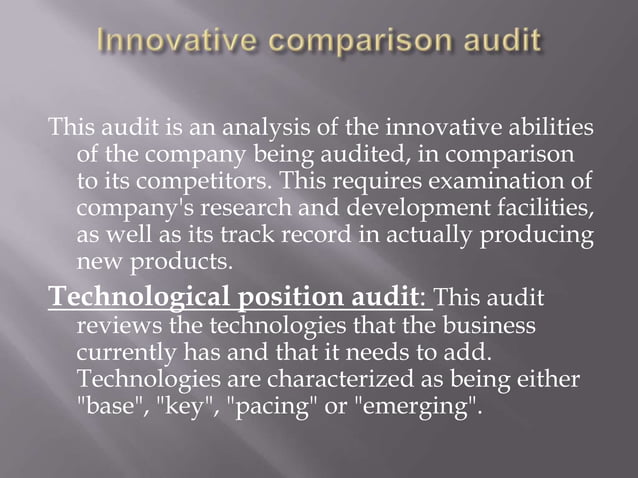 Innovative comparison audit

This audit is an analysis of the innovative abilities of the company being audited, in comparison to its competitors. This requires examination of company's research and development facilities, as well as its track record in actually producing new products.

Technological position audit: This audit reviews the technologies that the business currently has and that it needs to add. Technologies are characterized as being either "base", "key", "pacing" or "emerging".